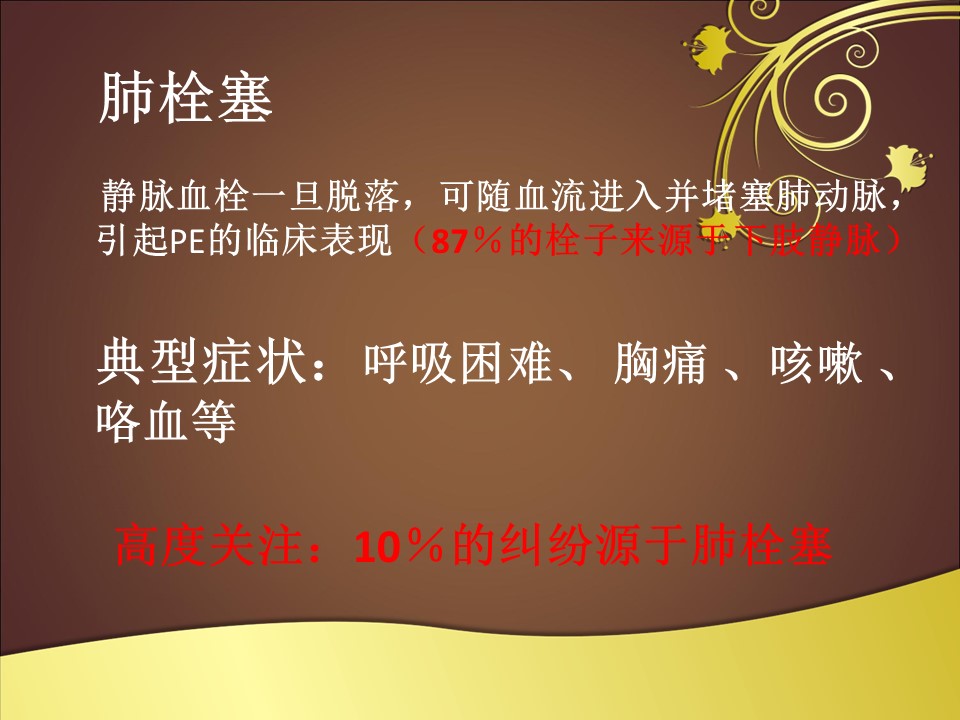 肺栓塞

静脉血栓一旦脱落，可随血流进入并堵塞肺动脉，引起PE的临床表现（87％的栓子来源于下肢静脉）

典型症状：呼吸困难、 胸痛 、咳嗽 、咯血等

高度关注：10％的纠纷源于肺栓塞